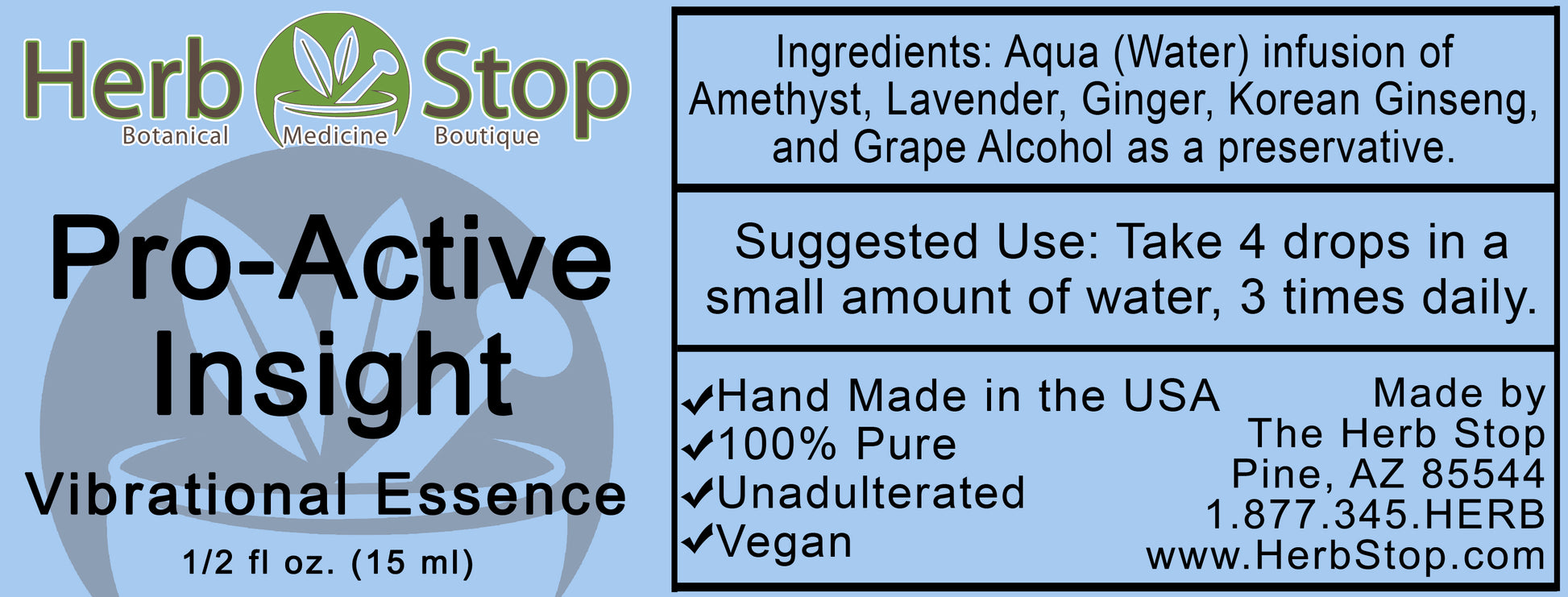 Herb Stop
Botanical Medicine Boutique

Pro-Active Insight
Vibrational Essence
1/2 fl oz. (15 ml)

Ingredients: Aqua (Water) infusion of Amethyst, Lavender, Ginger, Korean Ginseng, and Grape Alcohol as a preservative.

Suggested Use: Take 4 drops in a small amount of water, 3 times daily.

✔Hand Made in the USA
✔100% Pure
✔Unadulterated
✔Vegan

Made by
The Herb Stop
Pine, AZ 85544
1.877.345.HERB
www.HerbStop.com